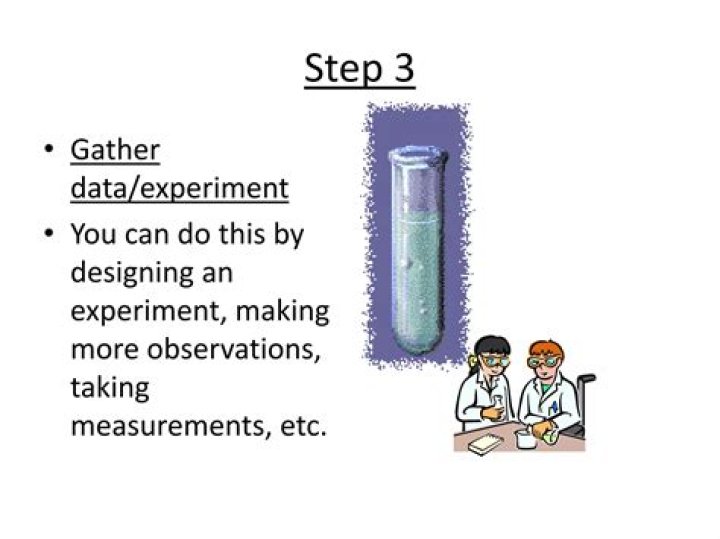 Step 3

• Gather data/experiment
• You can do this by designing an experiment, making more observations, taking measurements, etc.